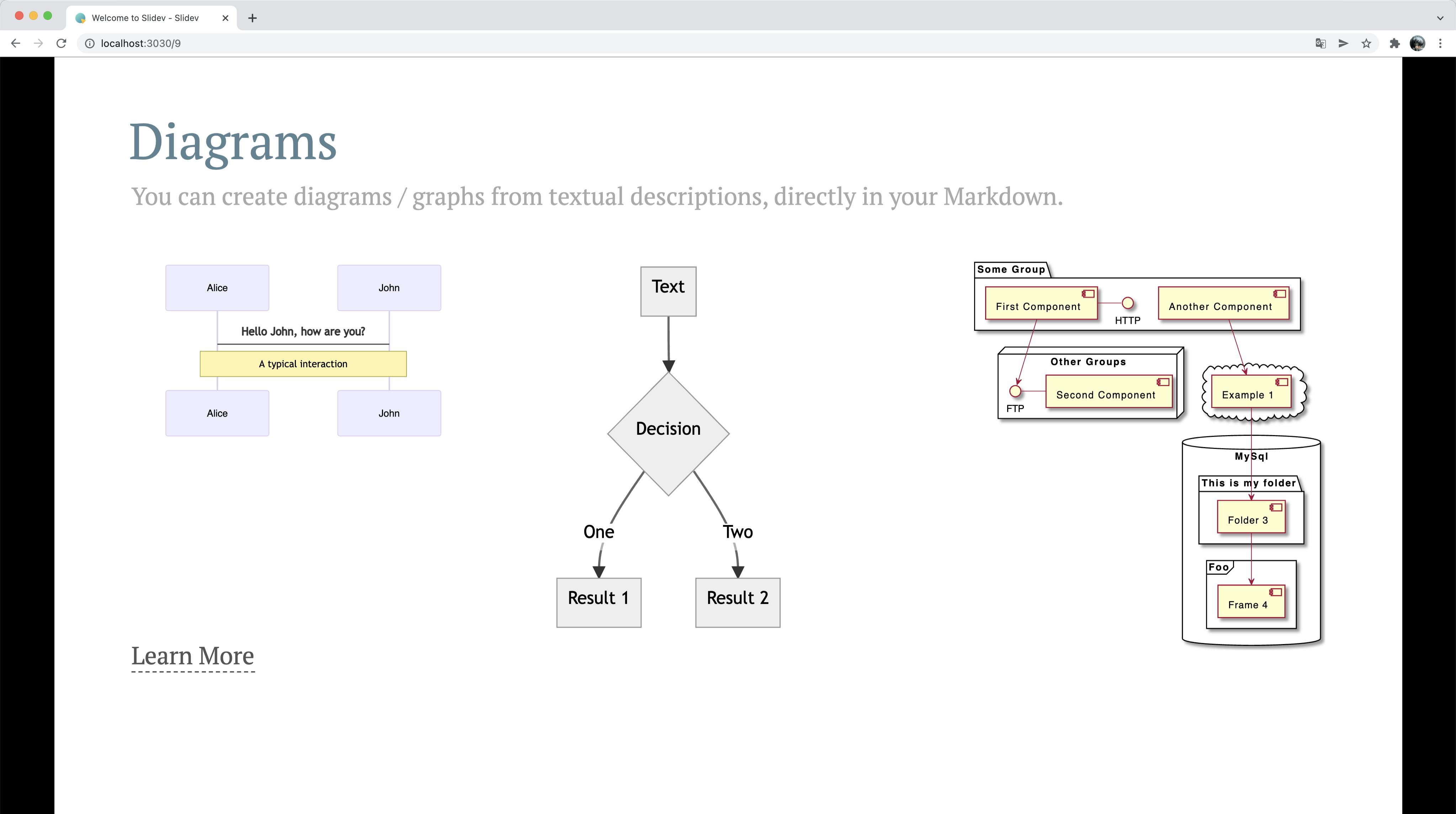 Welcome to Slidev - Slidev

localhost:3030/9

Diagrams

You can create diagrams / graphs from textual descriptions, directly in your Markdown.

Alice

John

Hello John, how are you?

A typical interaction

Alice

John

Text

Decision

One

Two

Result 1

Result 2

Some Group

First Component

HTTP

Another Component

Other Groups

FTP

Second Component

Example 1

MySql

This is my folder

Folder 3

Foo

Frame 4

Learn More